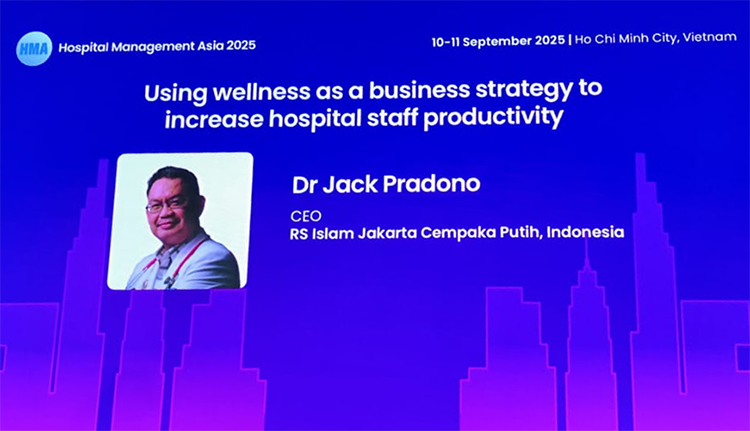 HMA Hospital Management Asia 2025

10-11 September 2025 | Ho Chi Minh City, Vietnam

Using wellness as a business strategy to increase hospital staff productivity

Dr Jack Pradono

CEO
RS Islam Jakarta Cempaka Putih, Indonesia